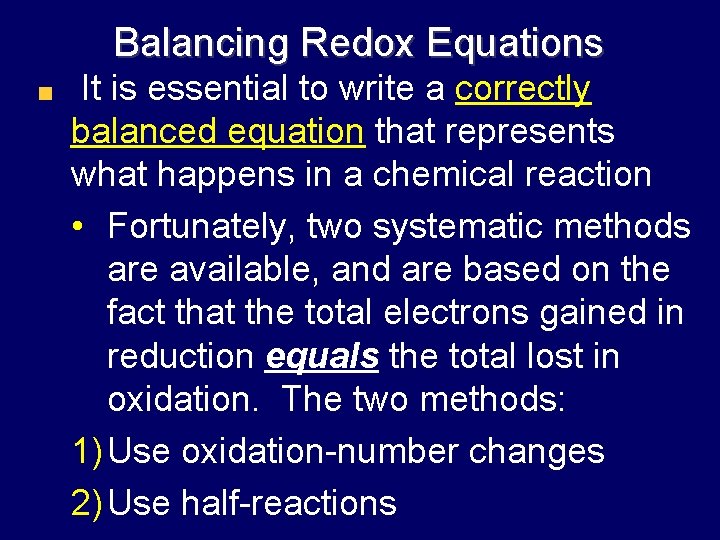 Balancing Redox Equations

It is essential to write a correctly balanced equation that represents what happens in a chemical reaction

• Fortunately, two systematic methods are available, and are based on the fact that the total electrons gained in reduction equals the total lost in oxidation. The two methods:

1) Use oxidation-number changes

2) Use half-reactions